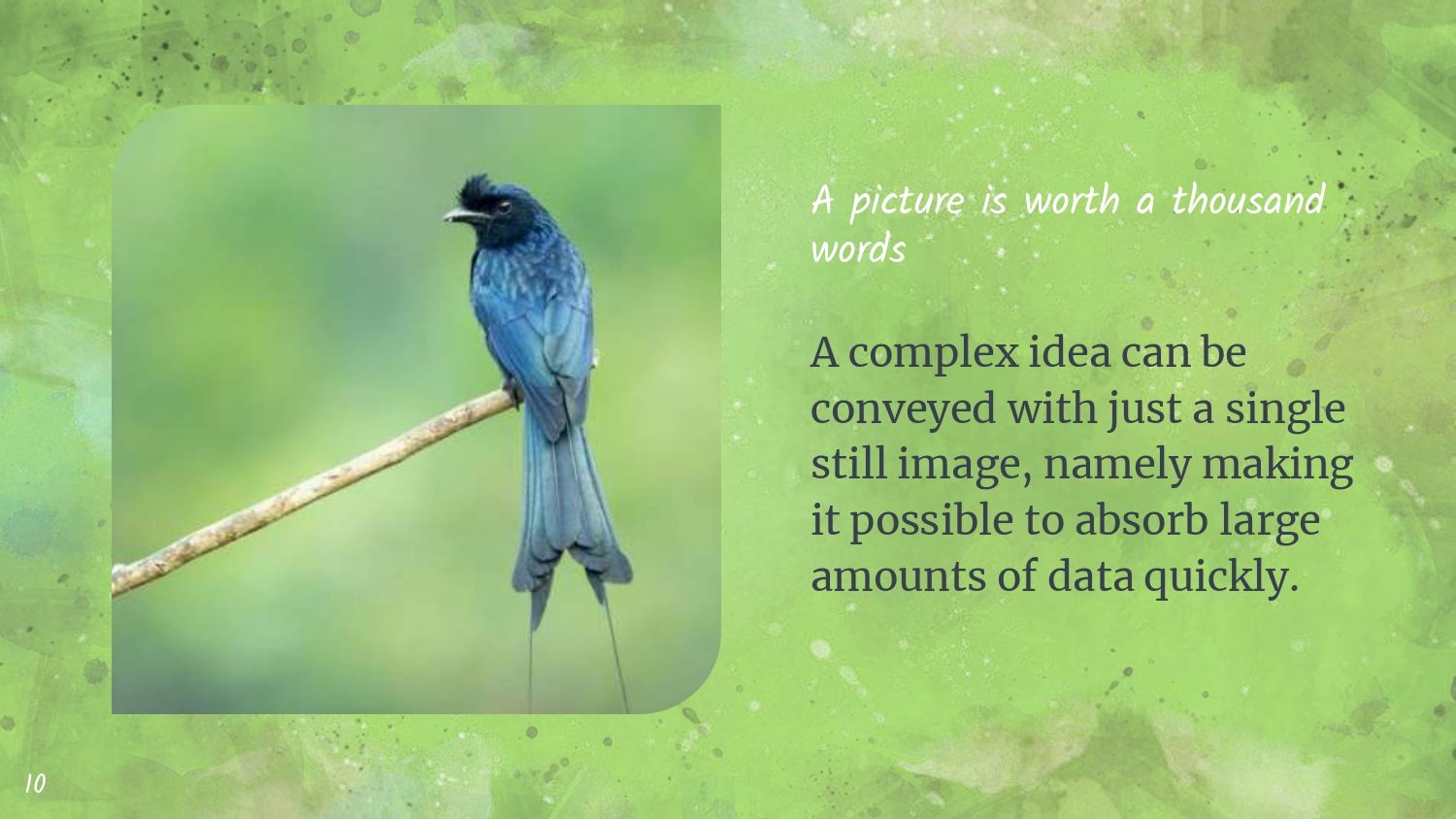 A picture is worth a thousand words

A complex idea can be conveyed with just a single still image, namely making it possible to absorb large amounts of data quickly.

10